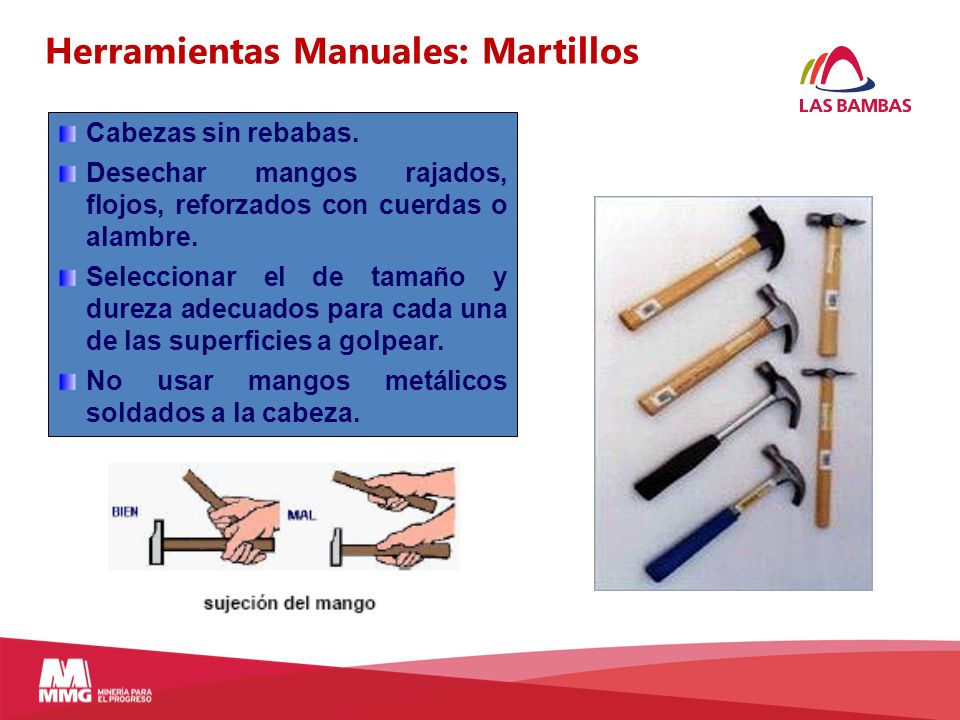 Herramientas Manuales: Martillos

LAS BAMBAS

Cabezas sin rebabas.

Desechar mangos rajados, flojos, reforzados con cuerdas o alambre.

Seleccionar el de tamaño y dureza adecuados para cada una de las superficies a golpear.

No usar mangos metálicos soldados a la cabeza.

BIEN

MAL

sujeción del mango

MMG MINERÍA PARA EL PROGRESO